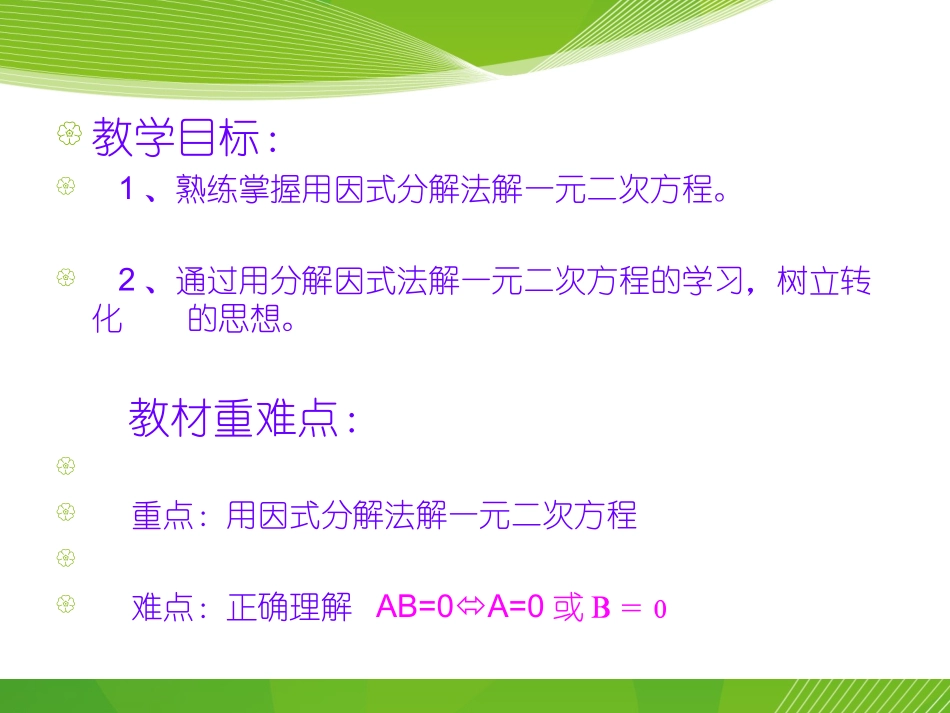 教学目标：

1、熟练掌握用因式分解法解一元二次方程。

2、通过用分解因式法解一元二次方程的学习，树立转化　　的思想。

教材重难点：

重点：用因式分解法解一元二次方程

难点：正确理解　$AB=0 \Leftrightarrow A=0$ 或 $B=0$